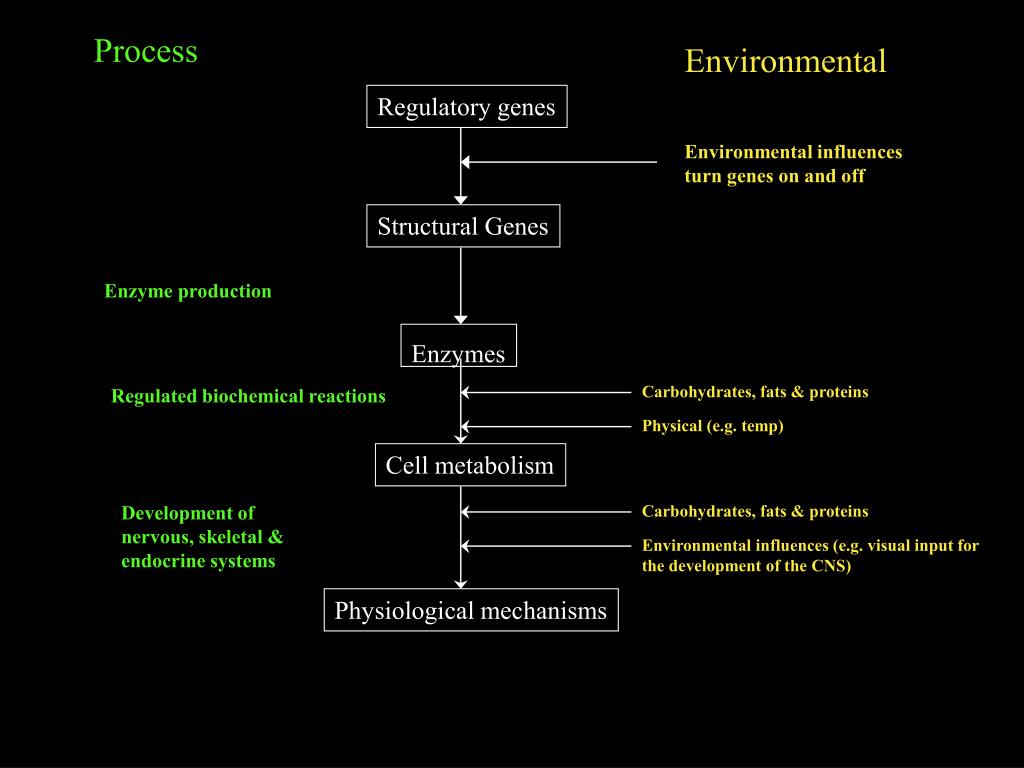 Process

Environmental

Regulatory genes

Environmental influences turn genes on and off

Structural Genes

Enzyme production

Enzymes

Regulated biochemical reactions

Carbohydrates, fats & proteins

Physical (e.g. temp)

Cell metabolism

Development of nervous, skeletal & endocrine systems

Carbohydrates, fats & proteins

Environmental influences (e.g. visual input for the development of the CNS)

Physiological mechanisms